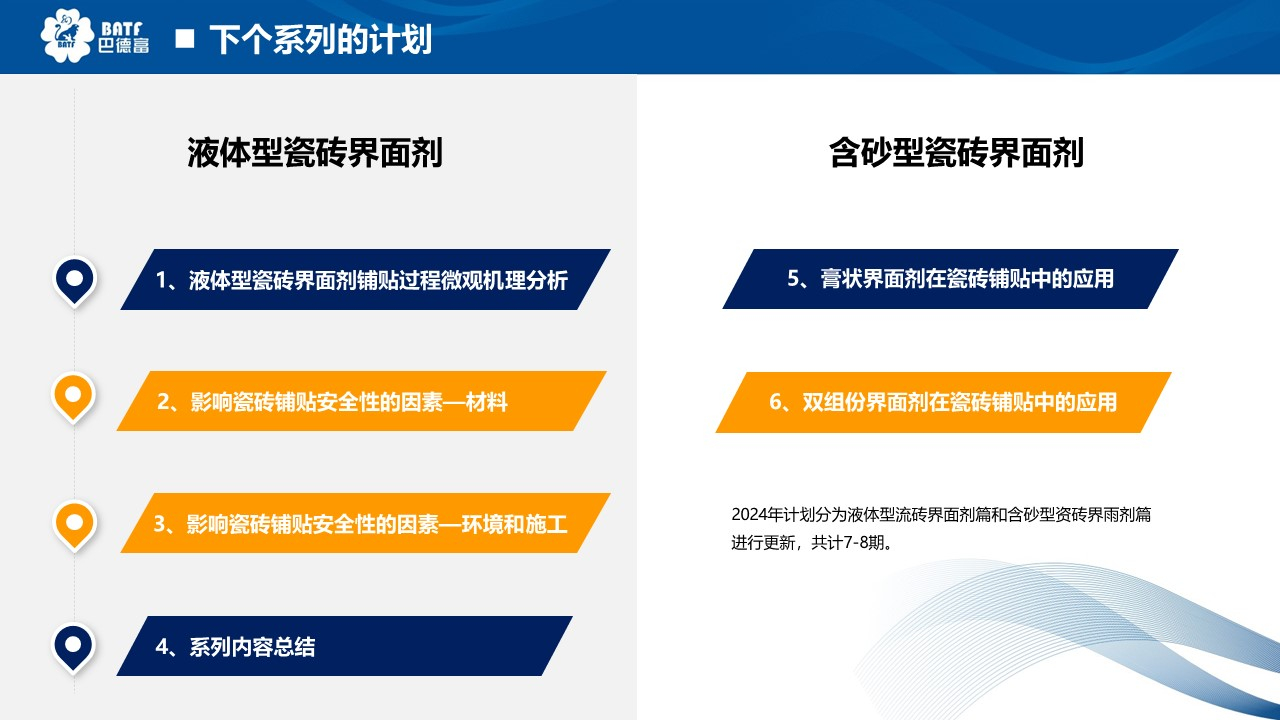 BATF 巴德富

■ 下个系列的计划

液体型瓷砖界面剂

1、液体型瓷砖界面剂铺贴过程微观机理分析

2、影响瓷砖铺贴安全性的因素—材料

3、影响瓷砖铺贴安全性的因素—环境和施工

4、系列内容总结

含砂型瓷砖界面剂

5、膏状界面剂在瓷砖铺贴中的应用

6、双组份界面剂在瓷砖铺贴中的应用

2024年计划分为液体型流砖界面剂篇和含砂型资砖界雨剂篇进行更新，共计7-8期。